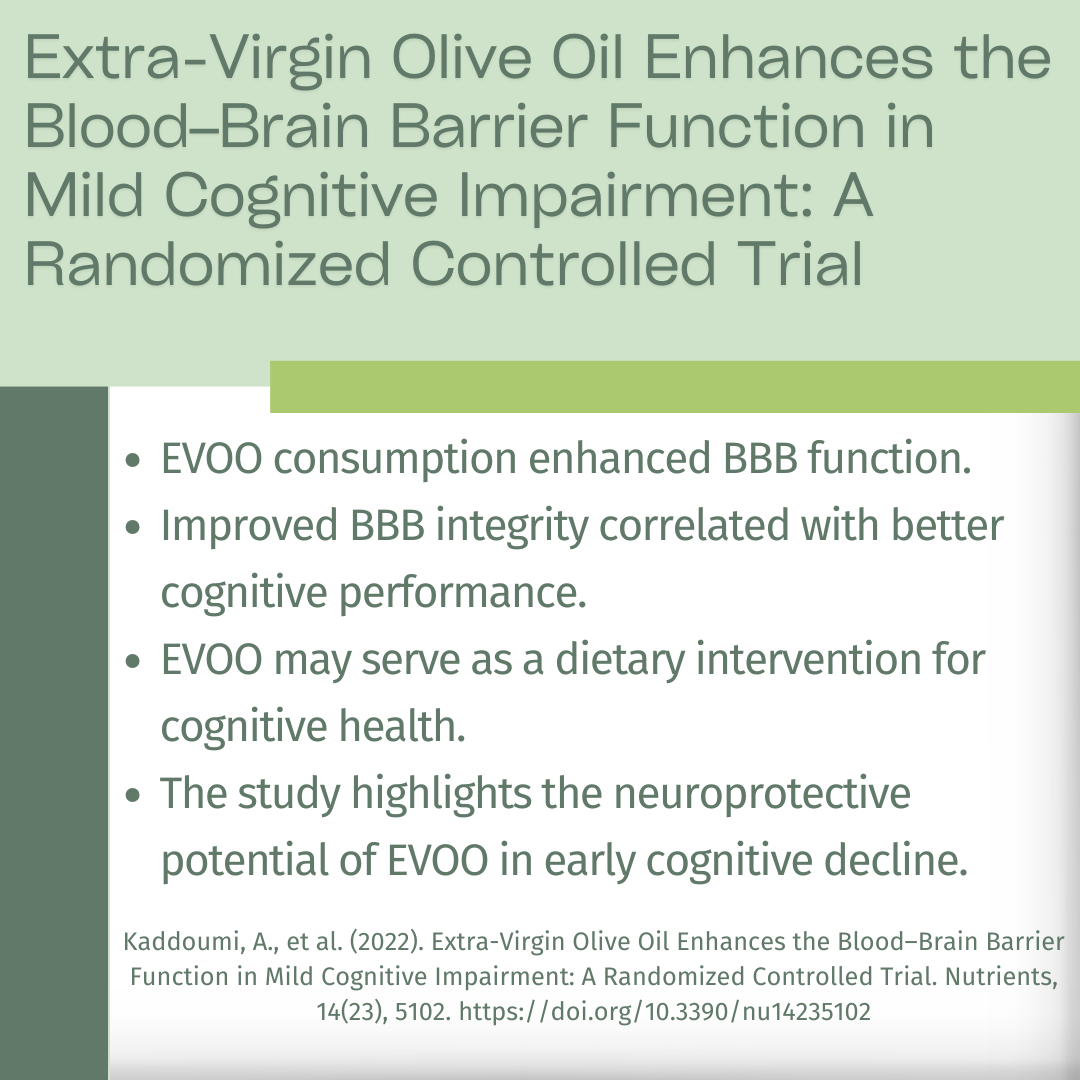 Extra-Virgin Olive Oil Enhances the Blood–Brain Barrier Function in Mild Cognitive Impairment: A Randomized Controlled Trial

- EVOO consumption enhanced BBB function.
- Improved BBB integrity correlated with better cognitive performance.
- EVOO may serve as a dietary intervention for cognitive health.
- The study highlights the neuroprotective potential of EVOO in early cognitive decline.

Kaddoumi, A., et al. (2022). Extra-Virgin Olive Oil Enhances the Blood–Brain Barrier Function in Mild Cognitive Impairment: A Randomized Controlled Trial. Nutrients, 14(23), 5102. https://doi.org/10.3390/nu14235102